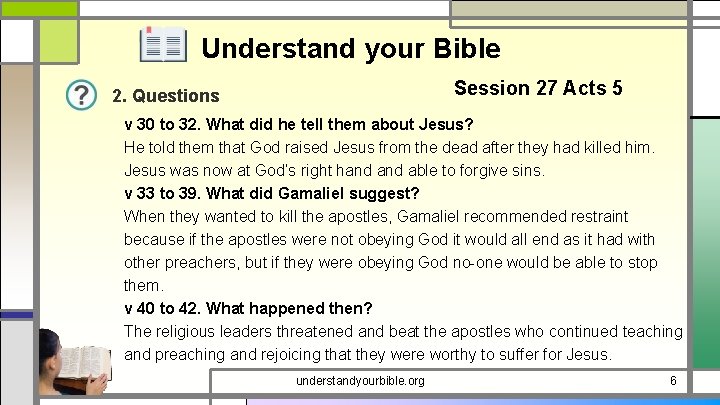 Understand your Bible

2. Questions

Session 27 Acts 5

v 30 to 32. What did he tell them about Jesus?
He told them that God raised Jesus from the dead after they had killed him. Jesus was now at God's right hand and able to forgive sins.

v 33 to 39. What did Gamaliel suggest?
When they wanted to kill the apostles, Gamaliel recommended restraint because if the apostles were not obeying God it would all end as it had with other preachers, but if they were obeying God no-one would be able to stop them.

v 40 to 42. What happened then?
The religious leaders threatened and beat the apostles who continued teaching and preaching and rejoicing that they were worthy to suffer for Jesus.

understandyourbible.org

6